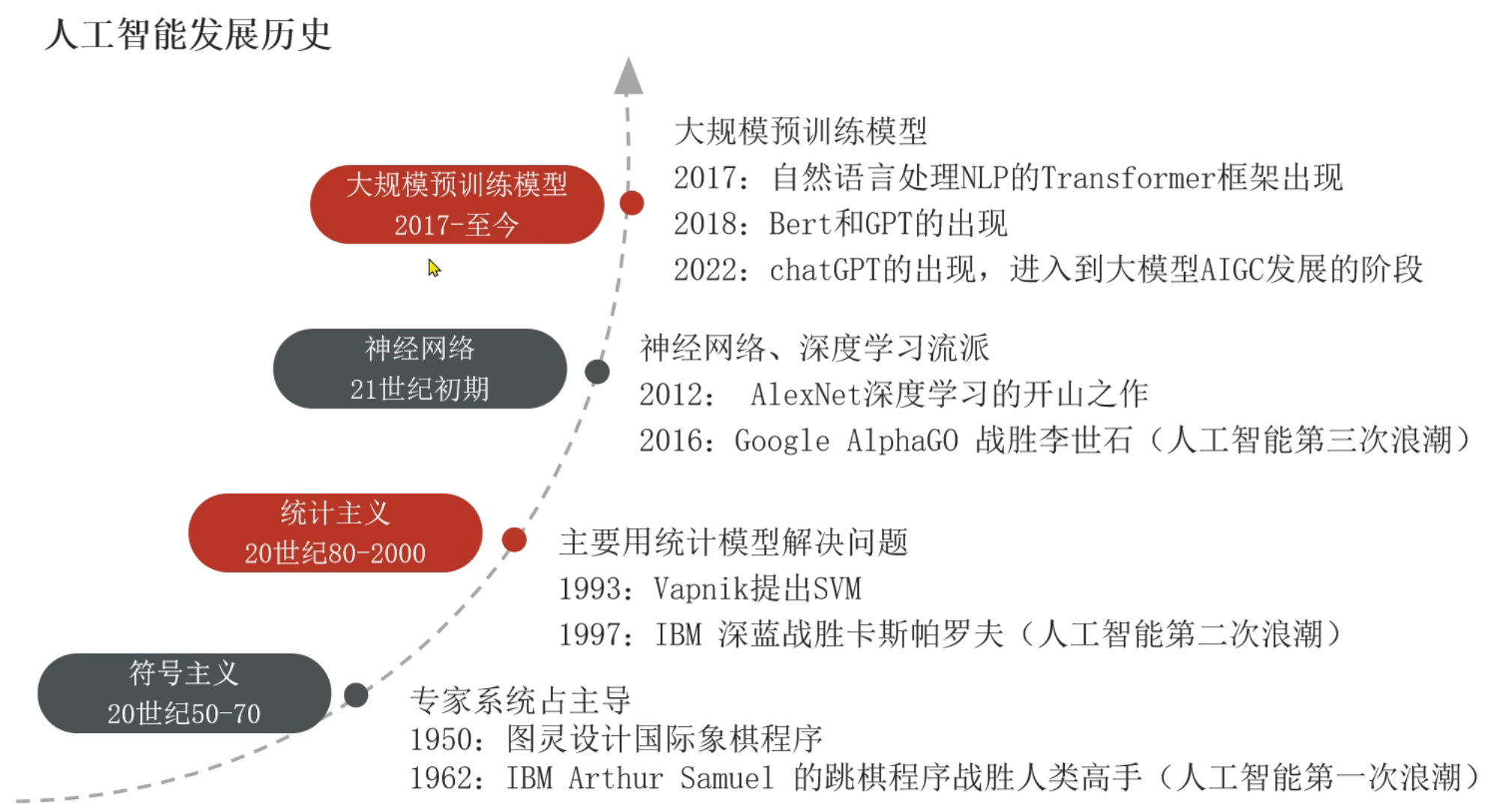 人工智能发展历史

大规模预训练模型
2017-至今

大规模预训练模型
2017：自然语言处理NLP的Transformer框架出现
2018：Bert和GPT的出现
2022：chatGPT的出现，进入到大模型AIGC发展的阶段

神经网络
21世纪初期

神经网络、深度学习流派
2012： AlexNet深度学习的开山之作
2016：Google AlphaGO 战胜李世石（人工智能第三次浪潮）

统计主义
20世纪80-2000

主要用统计模型解决问题
1993：Vapnik提出SVM
1997：IBM 深蓝战胜卡斯帕罗夫（人工智能第二次浪潮）

符号主义
20世纪50-70

专家系统占主导
1950：图灵设计国际象棋程序
1962：IBM Arthur Samuel 的跳棋程序战胜人类高手（人工智能第一次浪潮）